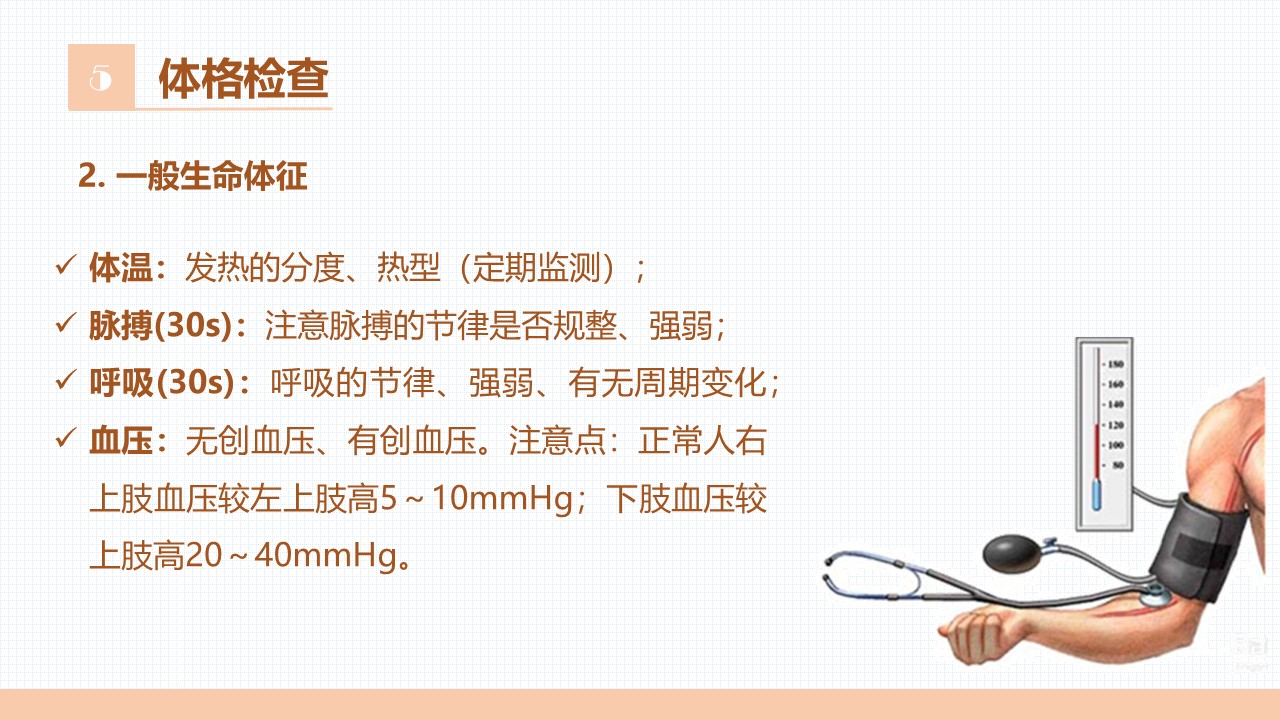 5 体格检查

2. 一般生命体征

✓ 体温：发热的分度、热型（定期监测）；
✓ 脉搏(30s)：注意脉搏的节律是否规整、强弱；
✓ 呼吸(30s)：呼吸的节律、强弱、有无周期变化；
✓ 血压：无创血压、有创血压。注意点：正常人右上肢血压较左上肢高5～10mmHg；下肢血压较上肢高20～40mmHg。

180
160
140
120
100
80